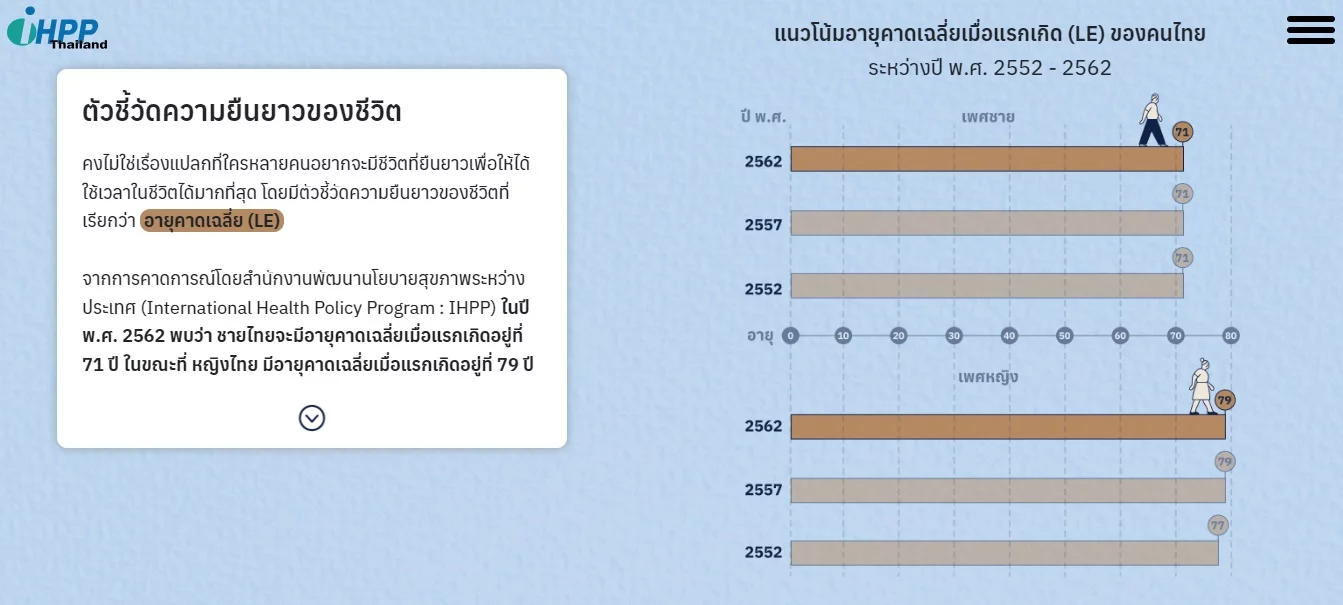 IHPP Thailand

ตัวชี้วัดความยืนยาวของชีวิต

คงไม่ใช่เรื่องแปลกที่ใครหลายคนอยากจะมีชีวิตที่ยืนยาวเพื่อให้ได้ใช้เวลาในชีวิตได้มากที่สุด โดยมีตัวชี้วัดความยืนยาวของชีวิตที่เรียกว่า อายุคาดเฉลี่ย (LE)

จากการคาดการณ์โดยสำนักงานพัฒนานโยบายสุขภาพระหว่างประเทศ (International Health Policy Program : IHPP) ในปี พ.ศ. 2562 พบว่า ชายไทยจะมีอายุคาดเฉลี่ยเมื่อแรกเกิดอยู่ที่ 71 ปี ในขณะที่ หญิงไทย มีอายุคาดเฉลี่ยเมื่อแรกเกิดอยู่ที่ 79 ปี

แนวโน้มอายุคาดเฉลี่ยเมื่อแรกเกิด (LE) ของคนไทย
ระหว่างปี พ.ศ. 2552 - 2562

ปี พ.ศ.
เพศชาย
2562 71
2557 71
2552 71
อายุ 0 10 20 30 40 50 60 70 80
เพศหญิง
2562 79
2557 79
2552 77